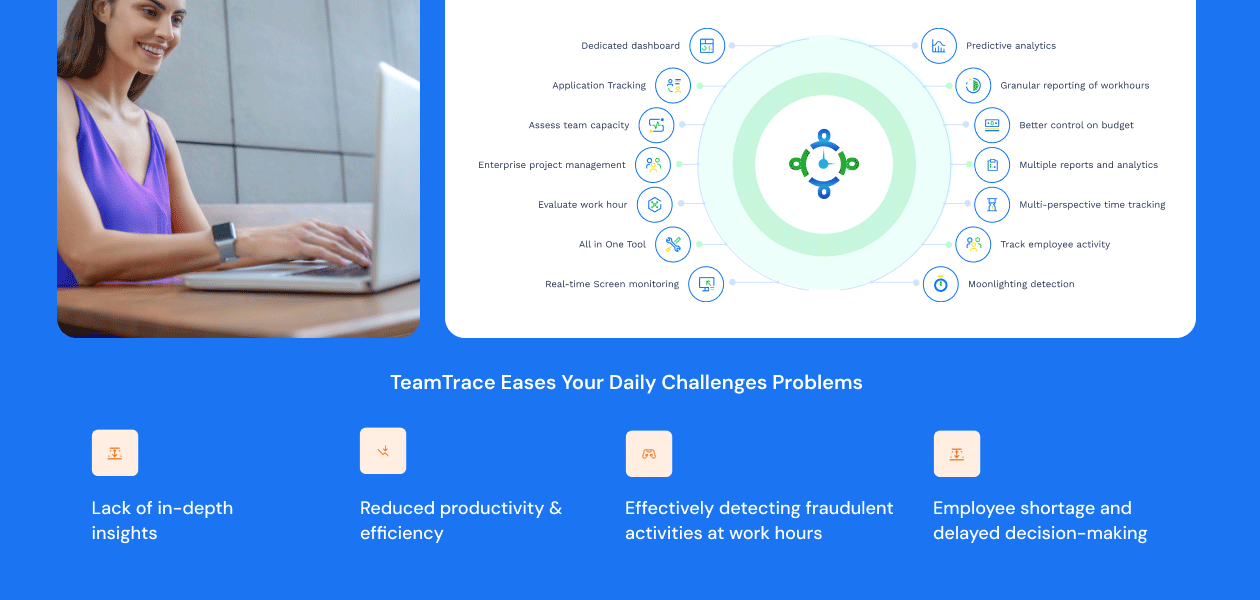 Dedicated dashboard
Application Tracking
Assess team capacity
Enterprise project management
Evaluate work hour
All in One Tool
Real-time Screen monitoring

Predictive analytics
Granular reporting of workhours
Better control on budget
Multiple reports and analytics
Multi-perspective time tracking
Track employee activity
Moonlighting detection

TeamTrace Eases Your Daily Challenges Problems

Lack of in-depth insights

Reduced productivity & efficiency

Effectively detecting fraudulent activities at work hours

Employee shortage and delayed decision-making